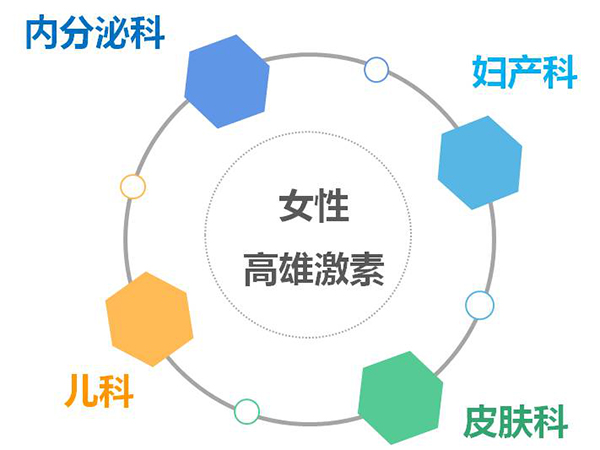 内分泌科

妇产科

女性

高雄激素

儿科

皮肤科